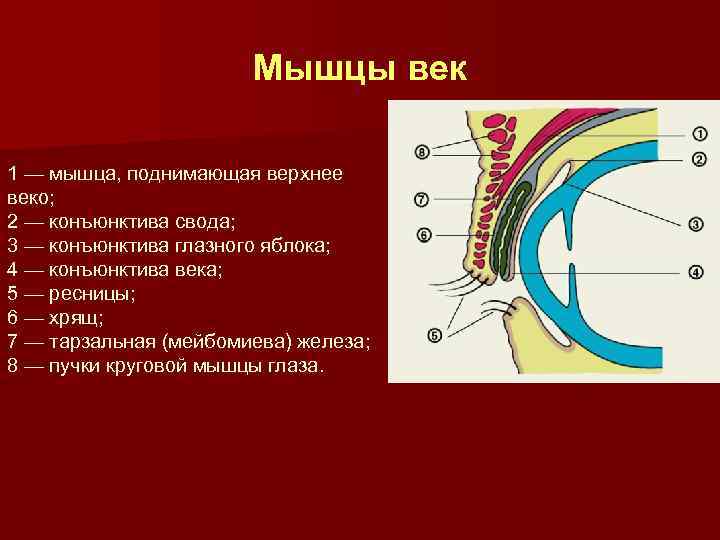 Мышцы век

1 — мышца, поднимающая верхнее веко;
2 — конъюнктива свода;
3 — конъюнктива глазного яблока;
4 — конъюнктива века;
5 — ресницы;
6 — хрящ;
7 — тарзальная (мейбомиева) железа;
8 — пучки круговой мышцы глаза.

8
7
6
5
1
2
3
4